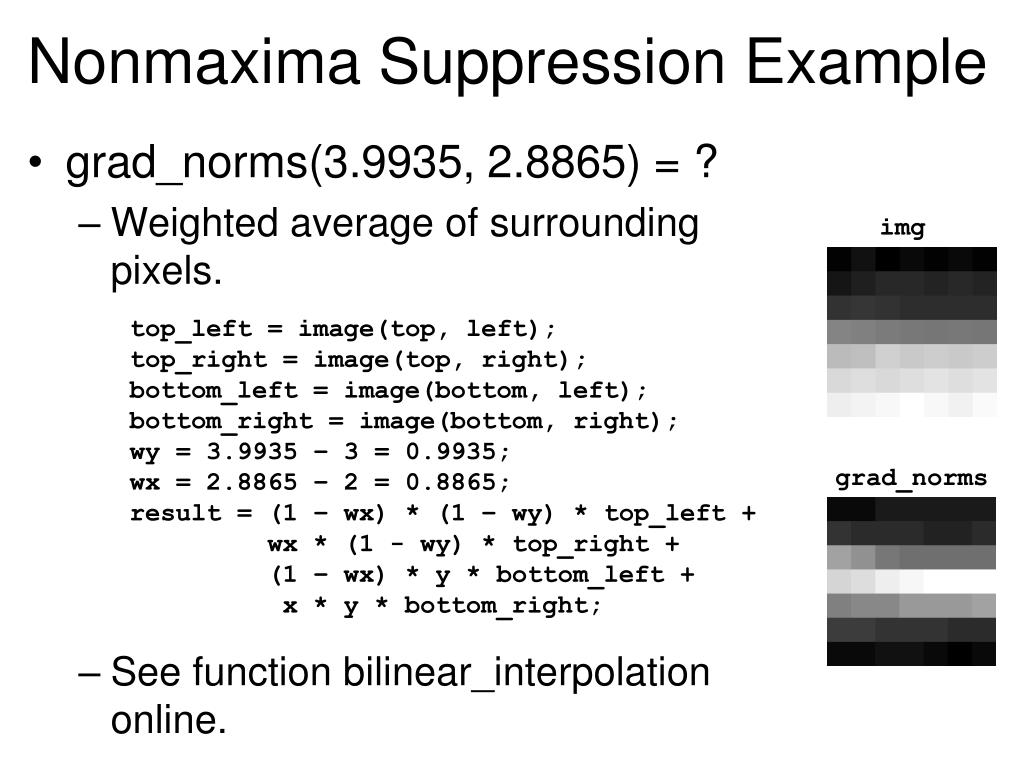 Nonmaxima Suppression Example

• grad_norms(3.9935, 2.8865) = ?

– Weighted average of surrounding pixels.

top_left = image(top, left);
top_right = image(top, right);
bottom_left = image(bottom, left);
bottom_right = image(bottom, right);
wy = 3.9935 – 3 = 0.9935;
wx = 2.8865 – 2 = 0.8865;
result = (1 – wx) * (1 – wy) * top_left +
wx * (1 - wy) * top_right +
(1 – wx) * y * bottom_left +
x * y * bottom_right;

– See function bilinear_interpolation online.

img

grad_norms